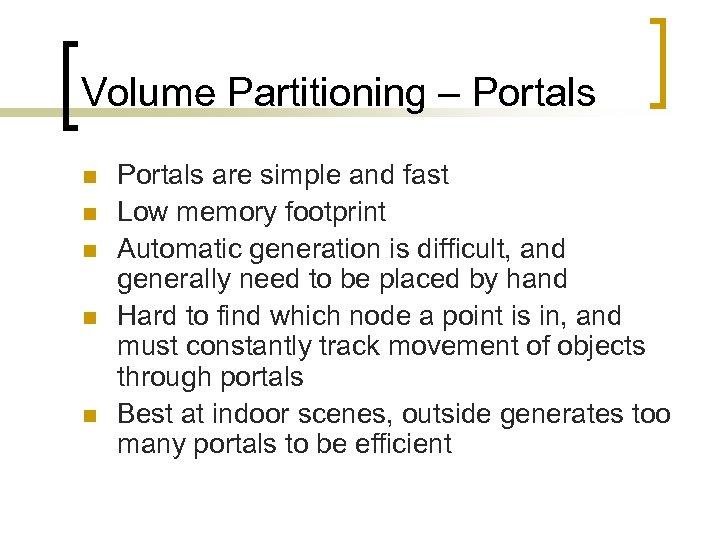 Volume Partitioning – Portals

- Portals are simple and fast
- Low memory footprint
- Automatic generation is difficult, and generally need to be placed by hand
- Hard to find which node a point is in, and must constantly track movement of objects through portals
- Best at indoor scenes, outside generates too many portals to be efficient